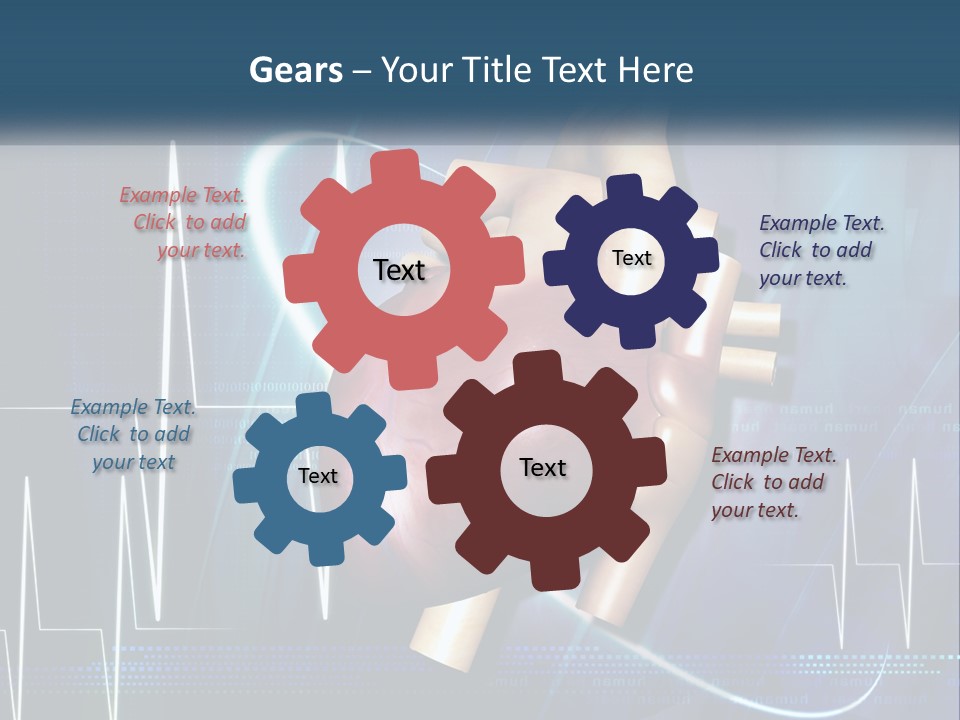 Gears – Your Title Text Here

Example Text. Click to add your text.

Text

Text

Example Text. Click to add your text.

Example Text. Click to add your text

Text

Text

Example Text. Click to add your text.